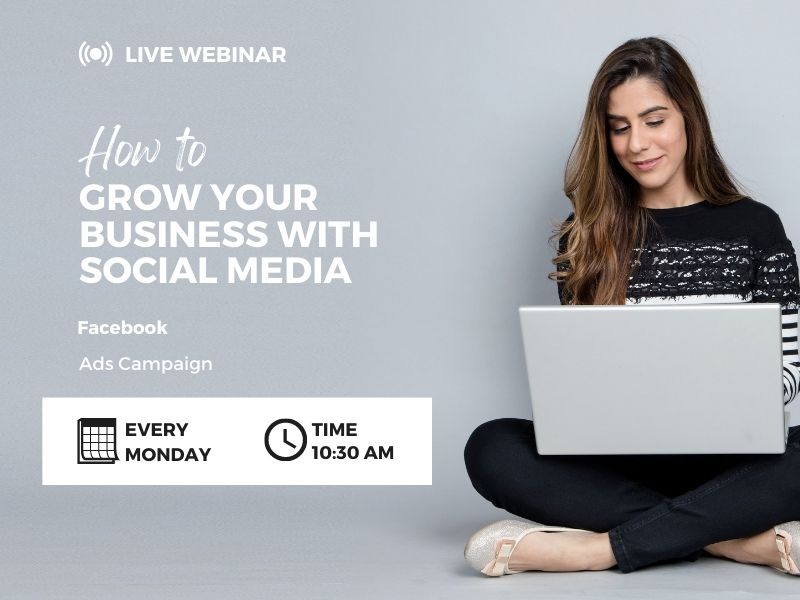 LIVE WEBINAR

How to
GROW YOUR BUSINESS WITH SOCIAL MEDIA

Facebook

Ads Campaign

EVERY MONDAY

TIME 10:30 AM